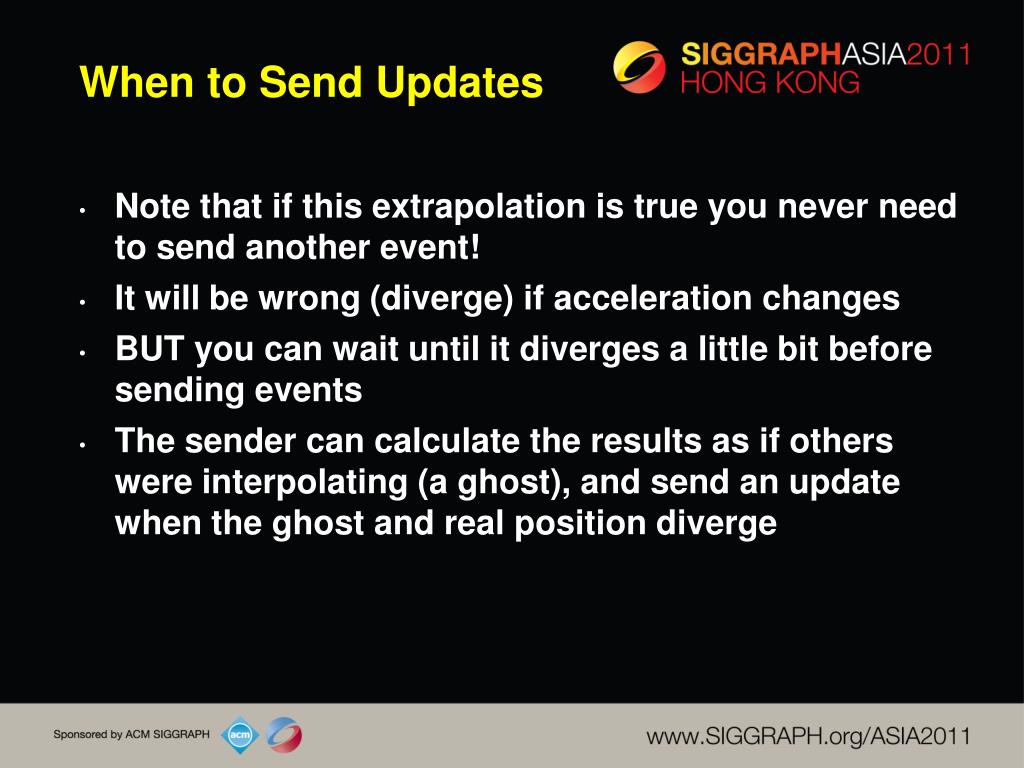 When to Send Updates

SIGGRAPHASIA2011
HONG KONG

• Note that if this extrapolation is true you never need to send another event!
• It will be wrong (diverge) if acceleration changes
• BUT you can wait until it diverges a little bit before sending events
• The sender can calculate the results as if others were interpolating (a ghost), and send an update when the ghost and real position diverge

Sponsored by ACM SIGGRAPH acm

www.SIGGRAPH.org/ASIA2011